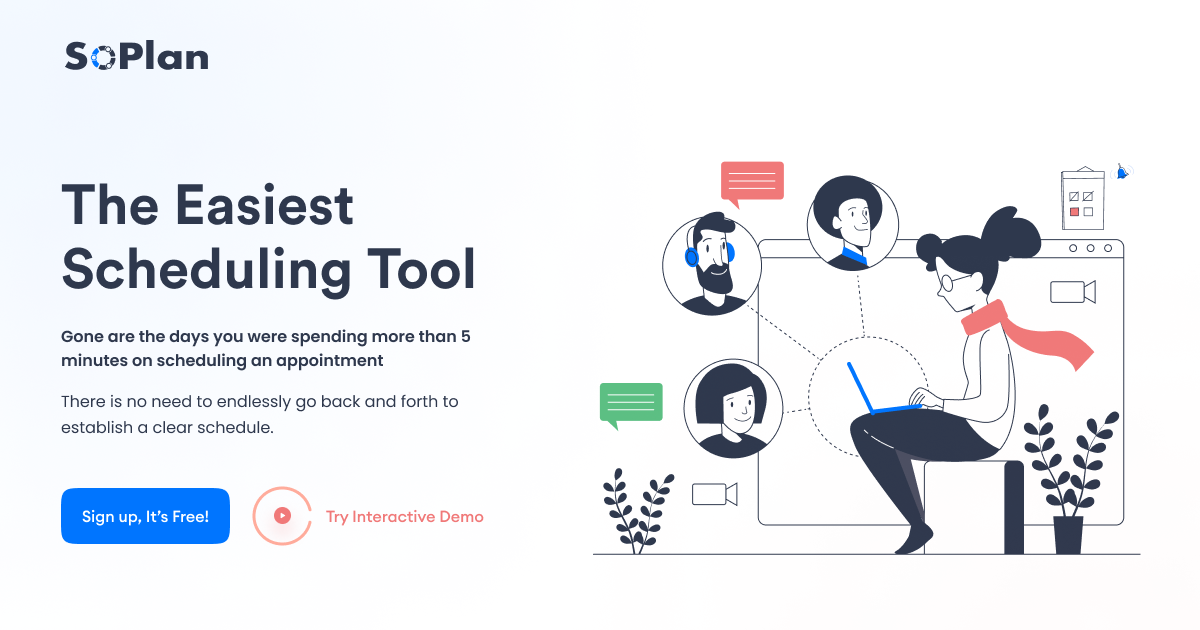 SoPlan

The Easiest Scheduling Tool

Gone are the days you were spending more than 5 minutes on scheduling an appointment

There is no need to endlessly go back and forth to establish a clear schedule.

Sign up, It's Free!

Try Interactive Demo